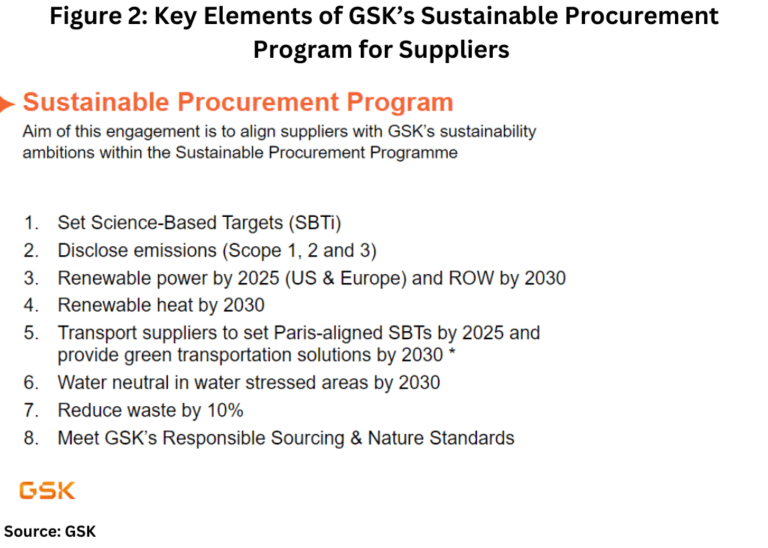 Figure 2: Key Elements of GSK's Sustainable Procurement Program for Suppliers

Sustainable Procurement Program

Aim of this engagement is to align suppliers with GSK's sustainability ambitions within the Sustainable Procurement Programme

1. Set Science-Based Targets (SBTi)
2. Disclose emissions (Scope 1, 2 and 3)
3. Renewable power by 2025 (US & Europe) and ROW by 2030
4. Renewable heat by 2030
5. Transport suppliers to set Paris-aligned SBTs by 2025 and provide green transportation solutions by 2030 *
6. Water neutral in water stressed areas by 2030
7. Reduce waste by 10%
8. Meet GSK's Responsible Sourcing & Nature Standards

GSK

Source: GSK